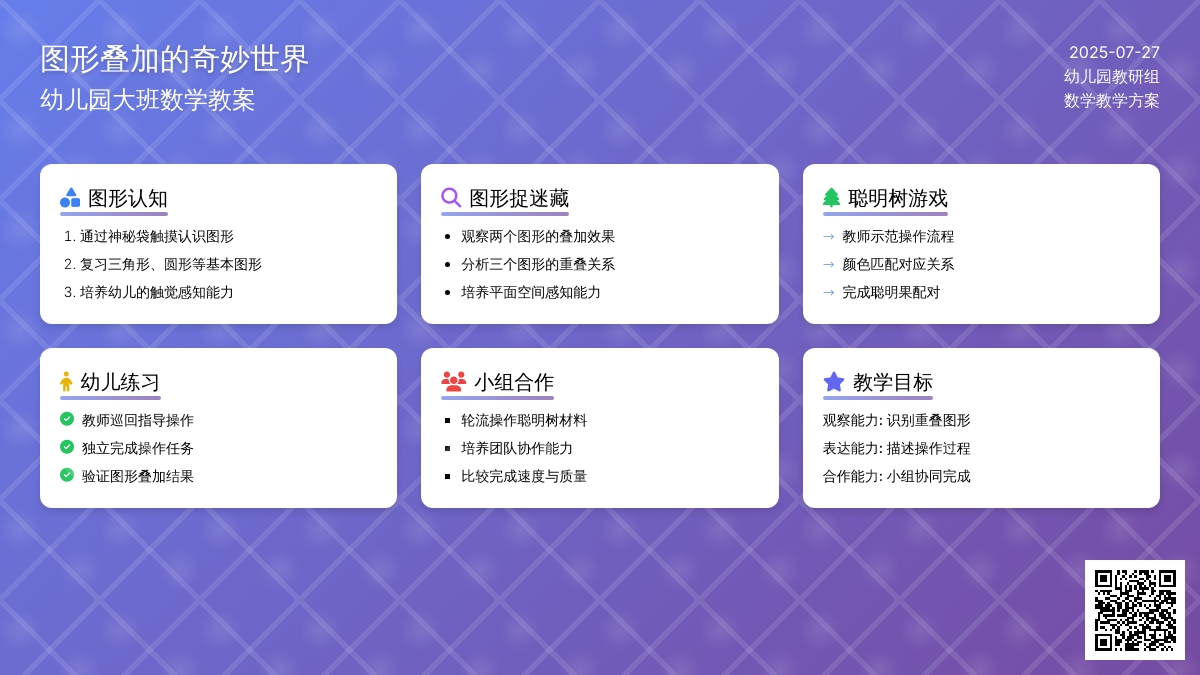 图形叠加的奇妙世界
幼儿园大班数学教案

2025-07-27
幼儿园教研组
数学教学方案

图形认知
1. 通过神秘袋触摸认识图形
2. 复习三角形、圆形等基本图形
3. 培养幼儿的触觉感知能力

图形捉迷藏
• 观察两个图形的叠加效果
• 分析三个图形的重叠关系
• 培养平面空间感知能力

聪明树游戏
→ 教师示范操作流程
→ 颜色匹配对应关系
→ 完成聪明果配对

幼儿练习
教师巡回指导操作
独立完成操作任务
验证图形叠加结果

小组合作
▪ 轮流操作聪明树材料
▪ 培养团队协作能力
▪ 比较完成速度与质量

教学目标
观察能力: 识别重叠图形
表达能力: 描述操作过程
合作能力: 小组协同完成